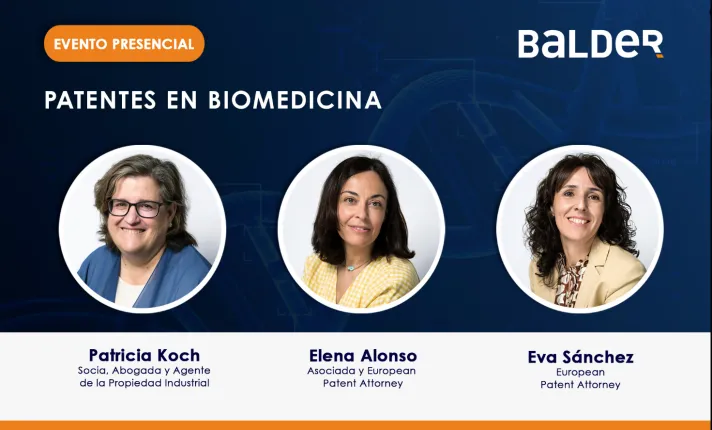 EVENTO PRESENCIAL

BALDER

PATENTES EN BIOMEDICINA

Patricia Koch
Socia, Abogada y Agente de la Propiedad Industrial

Elena Alonso
Asociada y European Patent Attorney

Eva Sánchez
European Patent Attorney